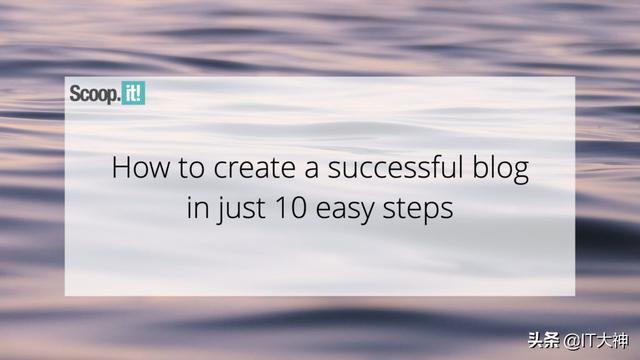 Scoop.it!

How to create a successful blog in just 10 easy steps

头条 @IT大神